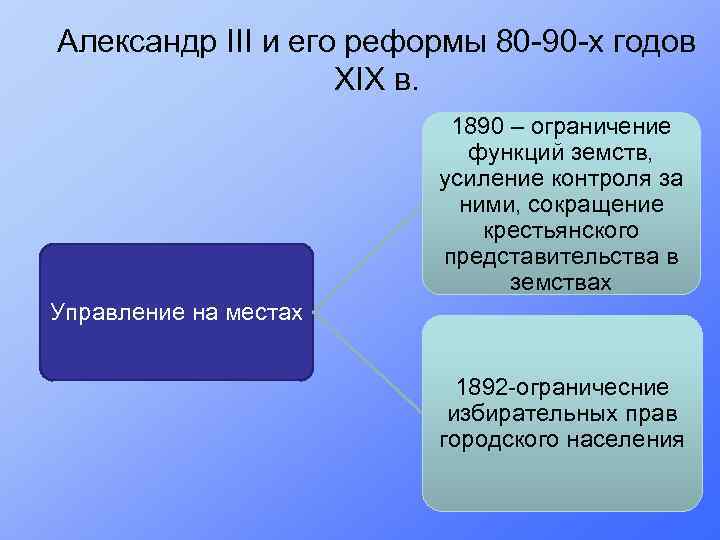 Александр III и его реформы 80-90-х годов XIX в.

Управление на местах

1890 – ограничение функций земств, усиление контроля за ними, сокращение крестьянского представительства в земствах

1892-ограничесние избирательных прав городского населения